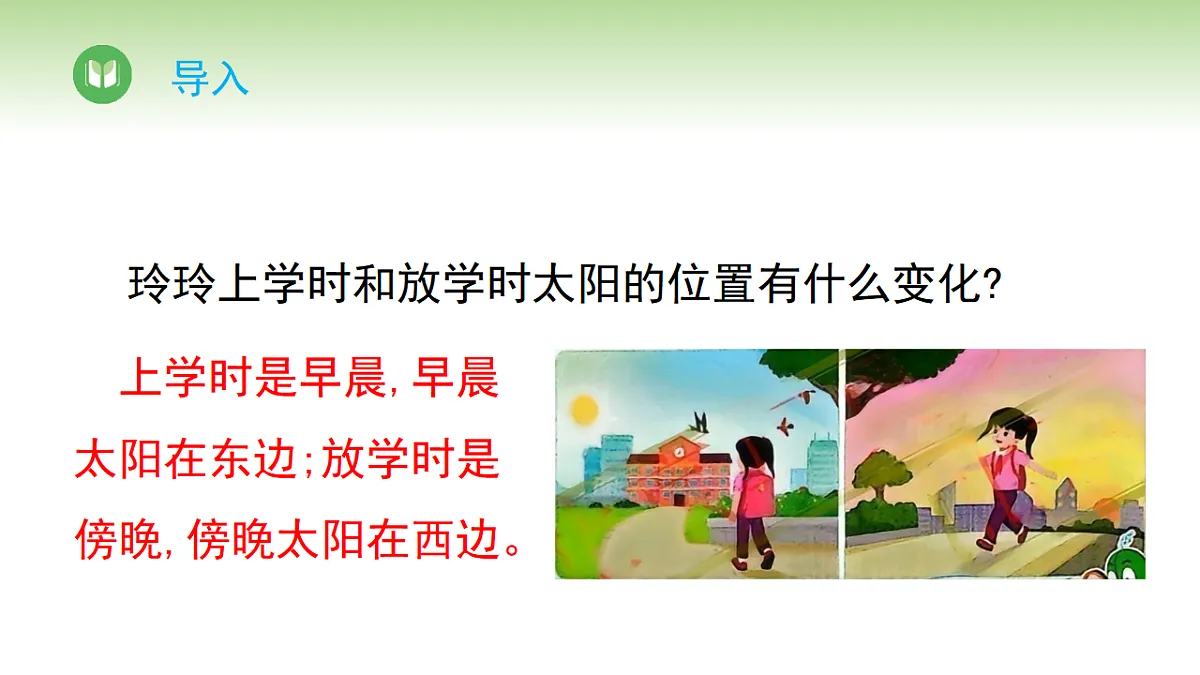 导入

玲玲上学时和放学时太阳的位置有什么变化?

上学时是早晨,早晨太阳在东边;放学时是傍晚,傍晚太阳在西边。